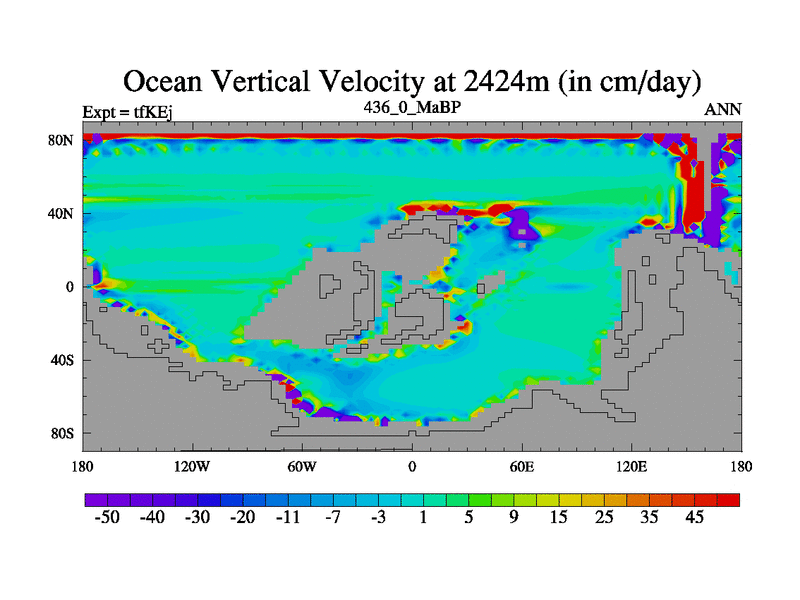 Ocean Vertical Velocity at 2424m (in cm/day)

Expt = tfKEj

436_0_MaBP

ANN

80N
40N
0
40S
80S

180
120W
60W
0
60E
120E
180

-50 -40 -30 -20 -11 -7 -3 1 5 9 15 25 35 45